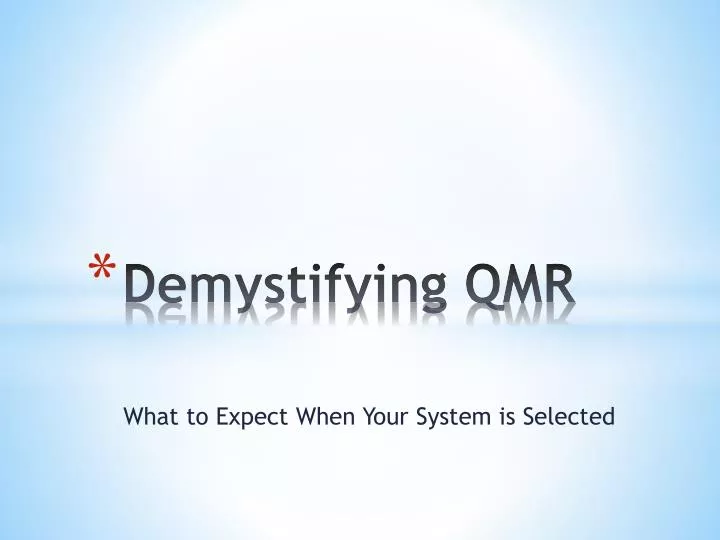 *Demystifying QMR

What to Expect When Your System is Selected